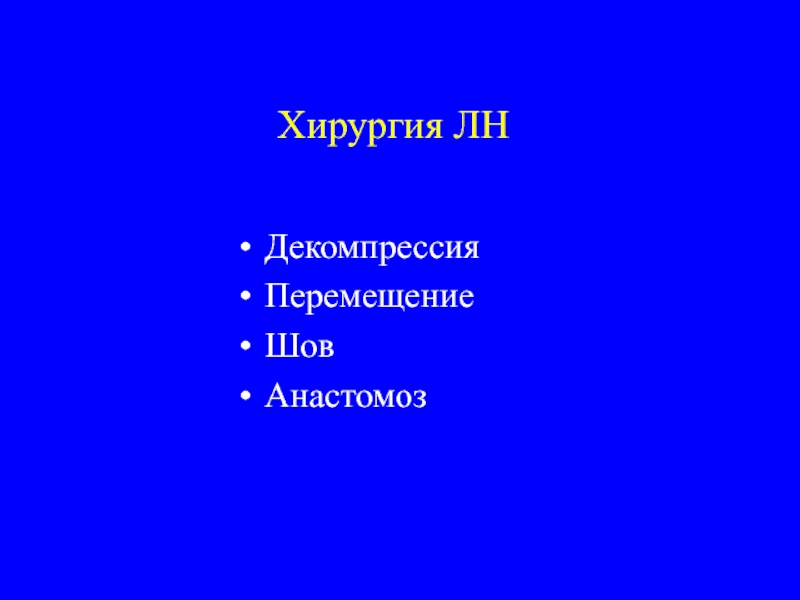 Хирургия ЛН

• Декомпрессия
• Перемещение
• Шов
• Анастомоз